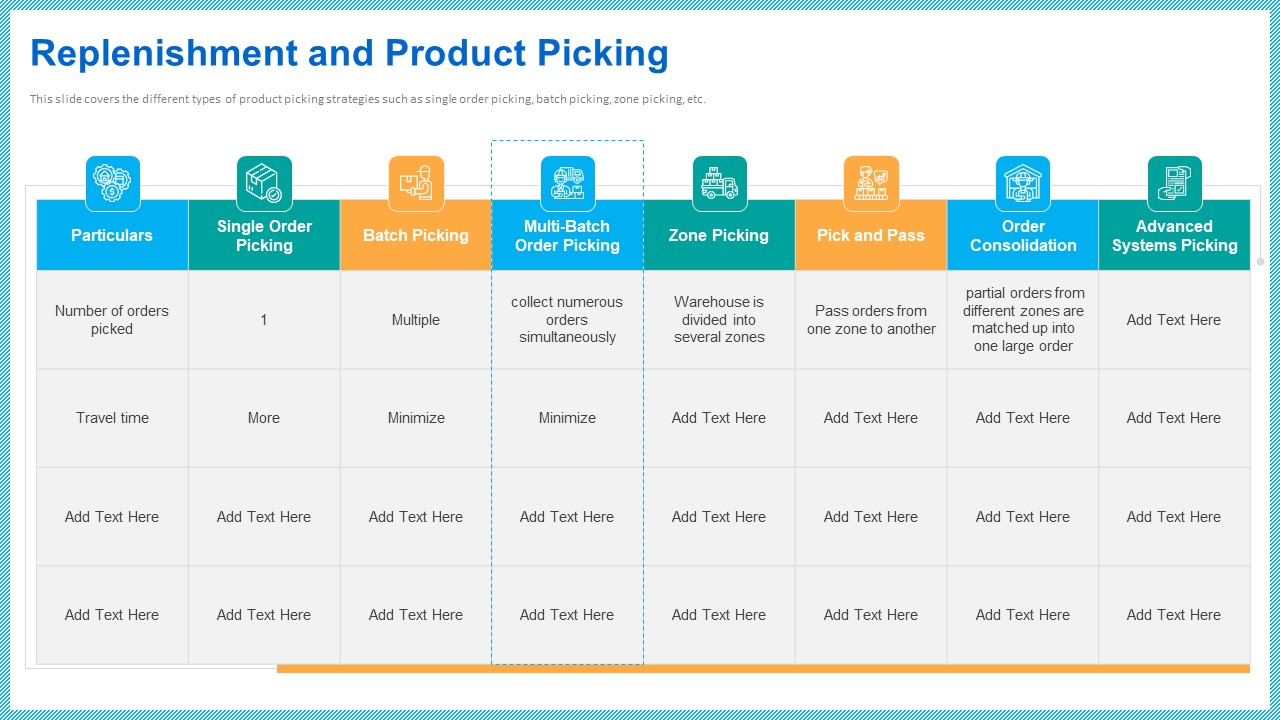 Replenishment and Product Picking

This slide covers the different types of product picking strategies such as single order picking, batch picking, zone picking, etc.

| Particulars | Single Order Picking | Batch Picking | Multi-Batch Order Picking | Zone Picking | Pick and Pass | Order Consolidation | Advanced Systems Picking |
|---|---|---|---|---|---|---|---|
| Number of orders picked | 1 | Multiple | collect numerous orders simultaneously | Warehouse is divided into several zones | Pass orders from one zone to another | partial orders from different zones are matched up into one large order | Add Text Here |
| Travel time | More | Minimize | Minimize | Add Text Here | Add Text Here | Add Text Here | Add Text Here |
| Add Text Here | Add Text Here | Add Text Here | Add Text Here | Add Text Here | Add Text Here | Add Text Here | Add Text Here |
| Add Text Here | Add Text Here | Add Text Here | Add Text Here | Add Text Here | Add Text Here | Add Text Here | Add Text Here |